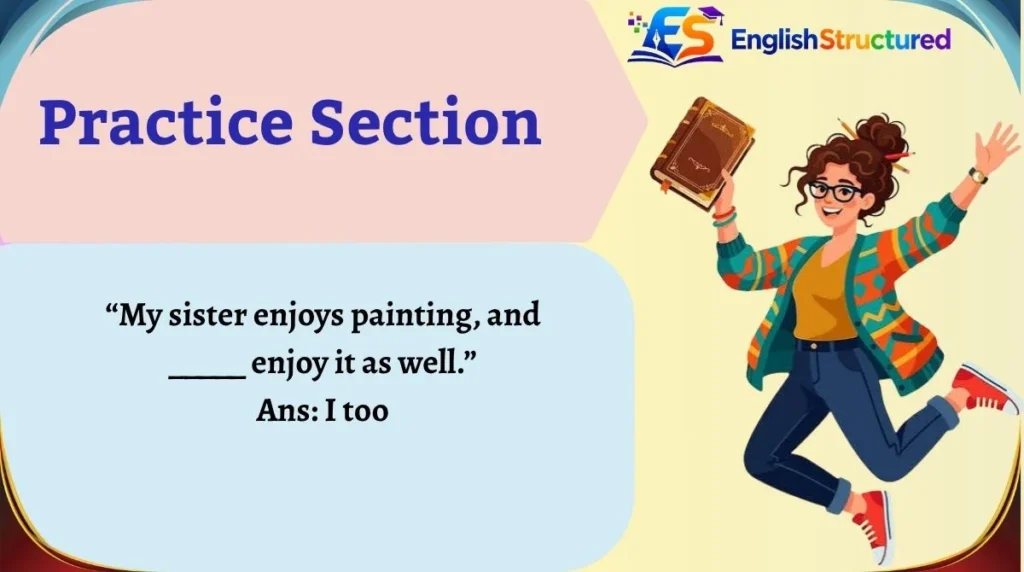 ES EnglishStructured

Practice Section

“My sister enjoys painting, and _____ enjoy it as well.”
Ans: I too